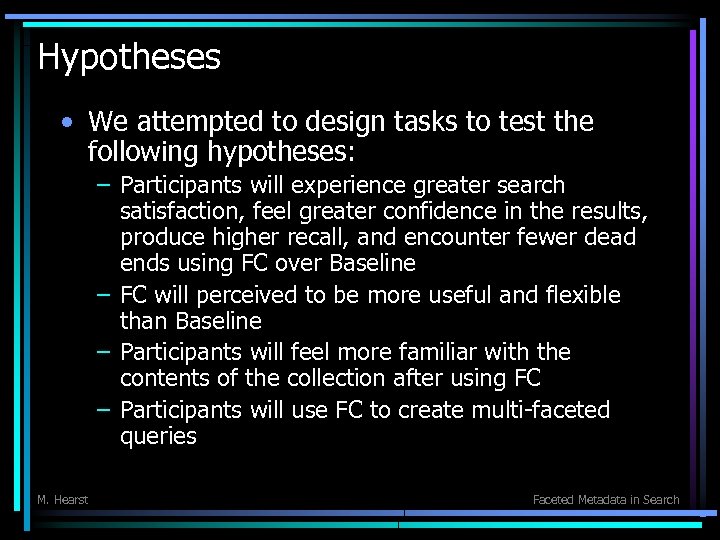 Hypotheses

• We attempted to design tasks to test the following hypotheses:

– Participants will experience greater search satisfaction, feel greater confidence in the results, produce higher recall, and encounter fewer dead ends using FC over Baseline

– FC will perceived to be more useful and flexible than Baseline

– Participants will feel more familiar with the contents of the collection after using FC

– Participants will use FC to create multi-faceted queries

M. Hearst

Faceted Metadata in Search